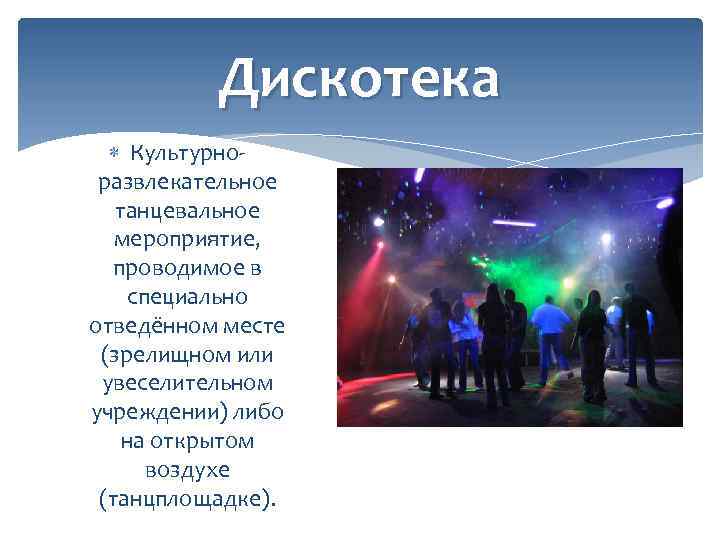 Дискотека

Культурно-развлекательное танцевальное мероприятие, проводимое в специально отведённом месте (зрелищном или увеселительном учреждении) либо на открытом воздухе (танцплощадке).